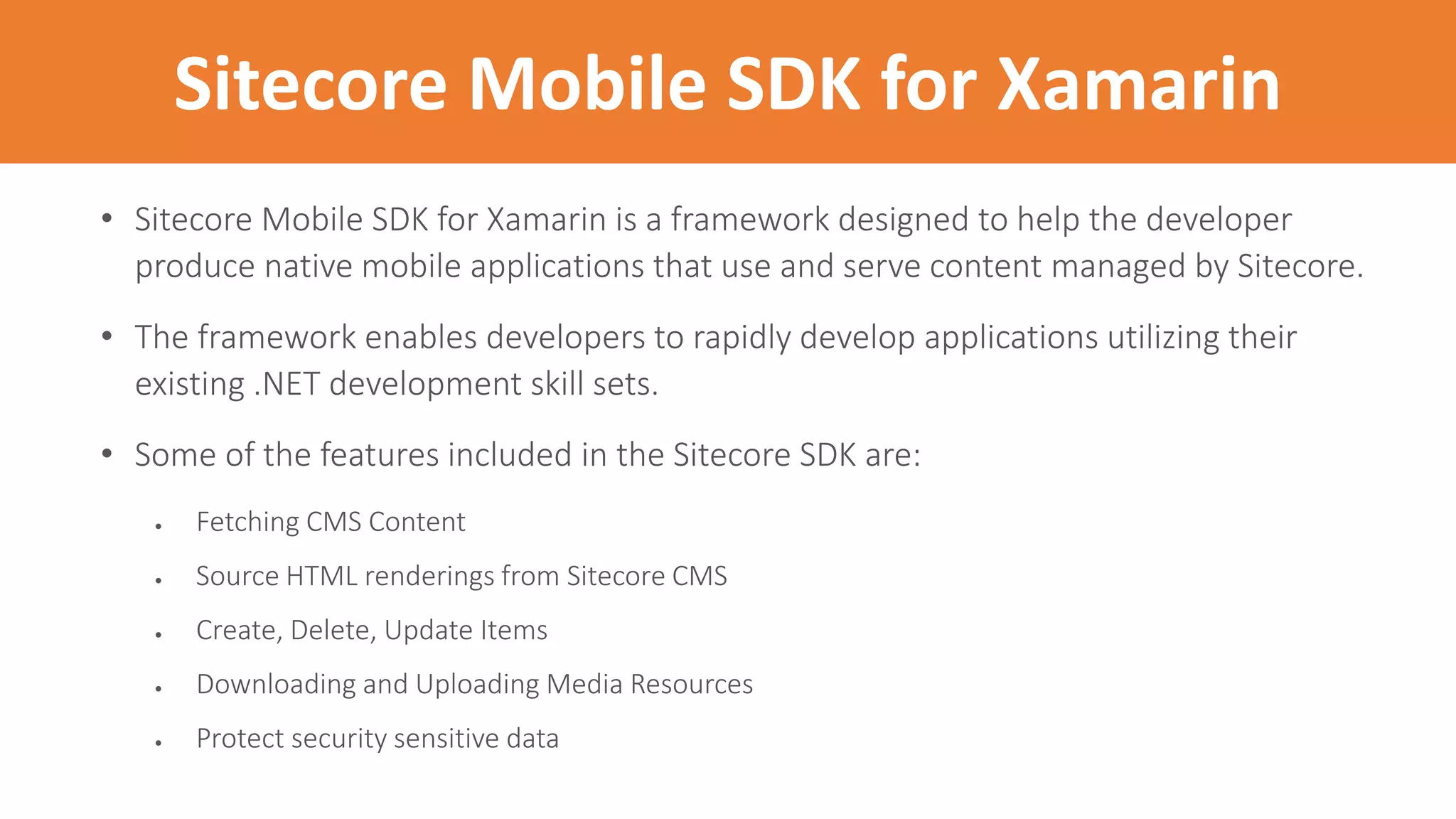 Sitecore Mobile SDK for Xamarin

• Sitecore Mobile SDK for Xamarin is a framework designed to help the developer produce native mobile applications that use and serve content managed by Sitecore.

• The framework enables developers to rapidly develop applications utilizing their existing .NET development skill sets.

• Some of the features included in the Sitecore SDK are:

• Fetching CMS Content
• Source HTML renderings from Sitecore CMS
• Create, Delete, Update Items
• Downloading and Uploading Media Resources
• Protect security sensitive data